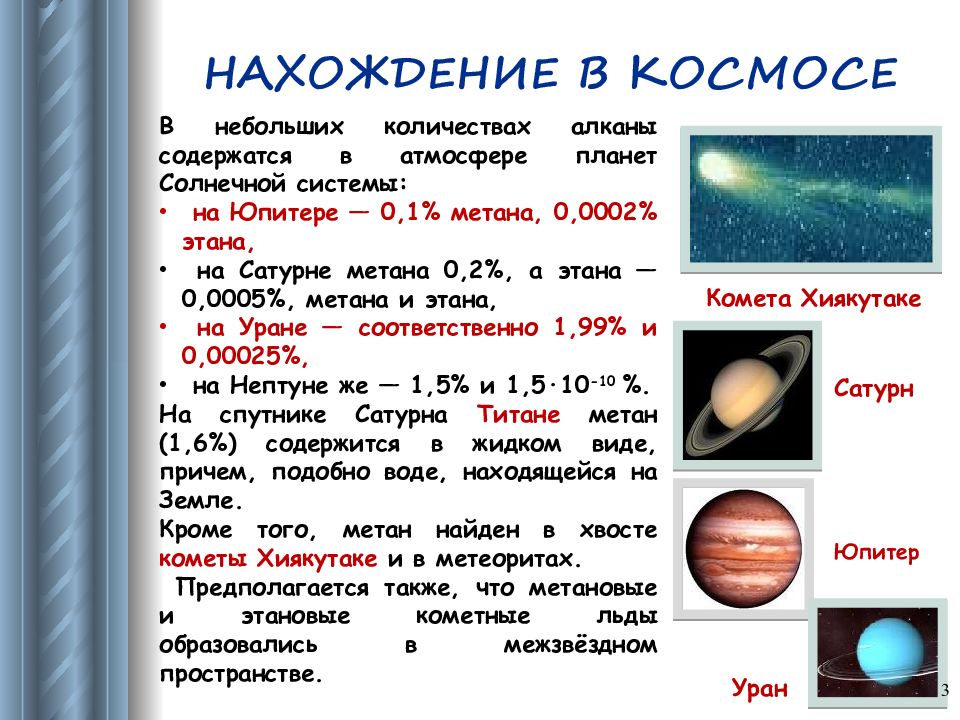 НАХОЖДЕНИЕ В КОСМОСЕ

В небольших количествах алканы содержатся в атмосфере планет Солнечной системы:

• на Юпитере — 0,1% метана, 0,0002% этана,
• на Сатурне метана 0,2%, а этана — 0,0005%, метана и этана,
• на Уране — соответственно 1,99% и 0,00025%,
• на Нептуне же — 1,5% и $1,5 \cdot 10^{-10}$ %.

На спутнике Сатурна Титане метан (1,6%) содержится в жидком виде, причем, подобно воде, находящейся на Земле.

Кроме того, метан найден в хвосте кометы Хиякутаке и в метеоритах.

Предполагается также, что метановые и этановые кометные льды образовались в межзвёздном пространстве.

Комета Хиякутаке

Сатурн

Юпитер

Уран

3